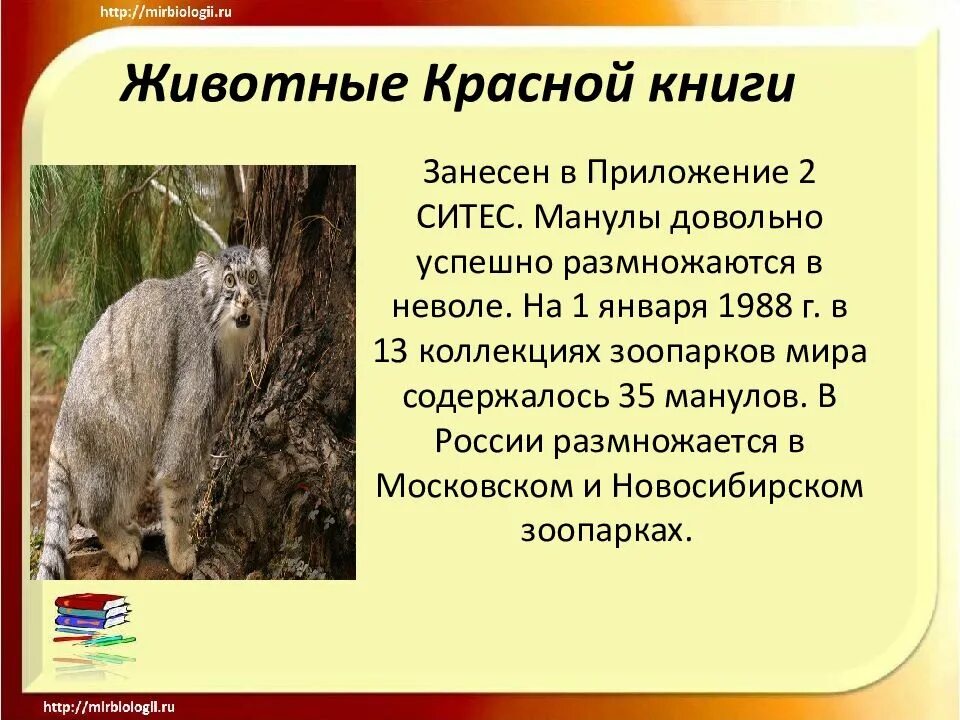 http://mirbiologii.ru

Животные Красной книги

Занесен в Приложение 2 СИТЕС. Манулы довольно успешно размножаются в неволе. На 1 января 1988 г. в 13 коллекциях зоопарков мира содержалось 35 манулов. В России размножается в Московском и Новосибирском зоопарках.

http://mirbiologii.ru